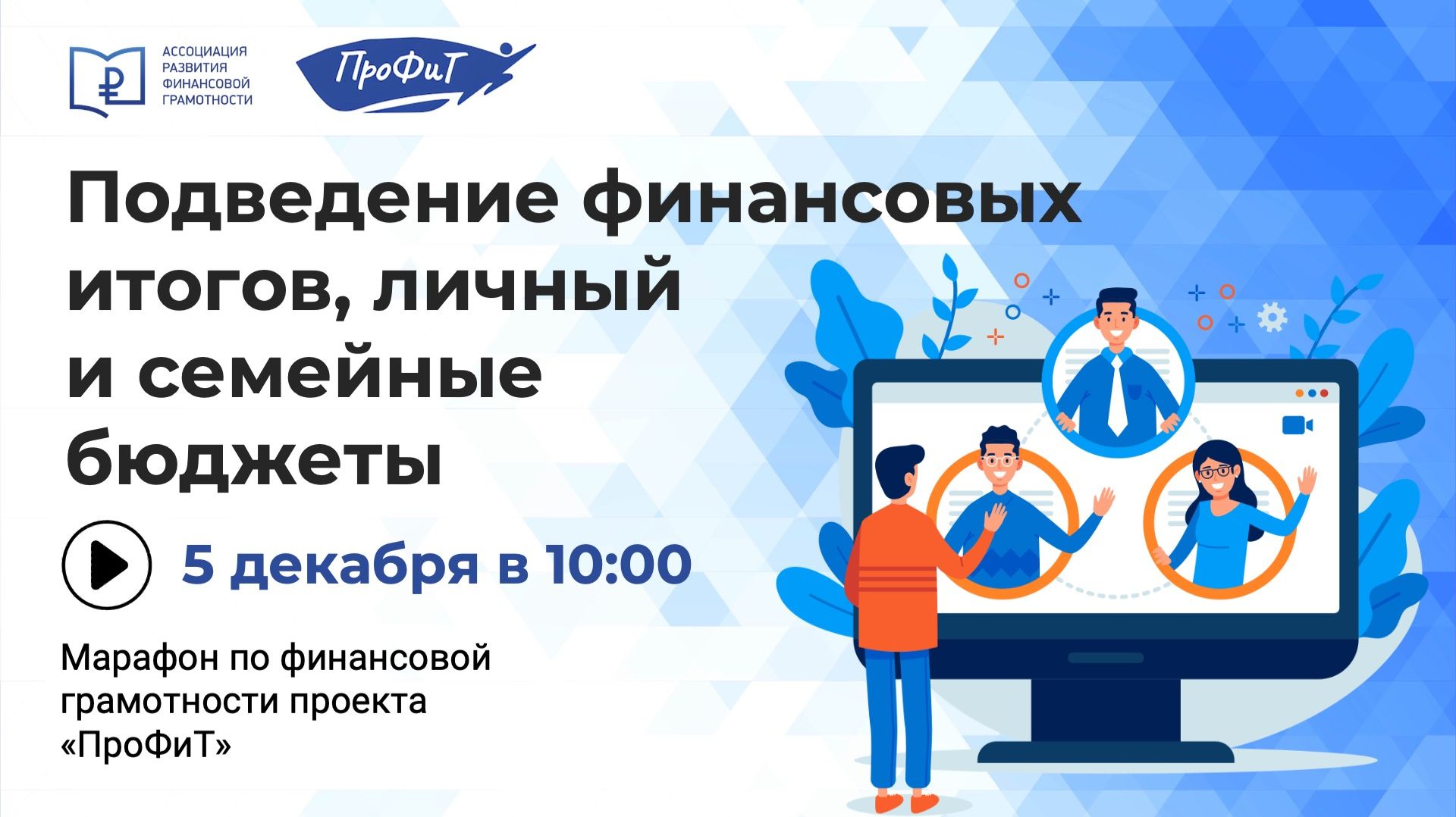 АССОЦИАЦИЯ РАЗВИТИЯ ФИНАНСОВОЙ ГРАМОТНОСТИ

ПроФиТ

Подведение финансовых итогов, личный и семейные бюджеты

5 декабря в 10:00

Марафон по финансовой грамотности проекта «ПроФиТ»